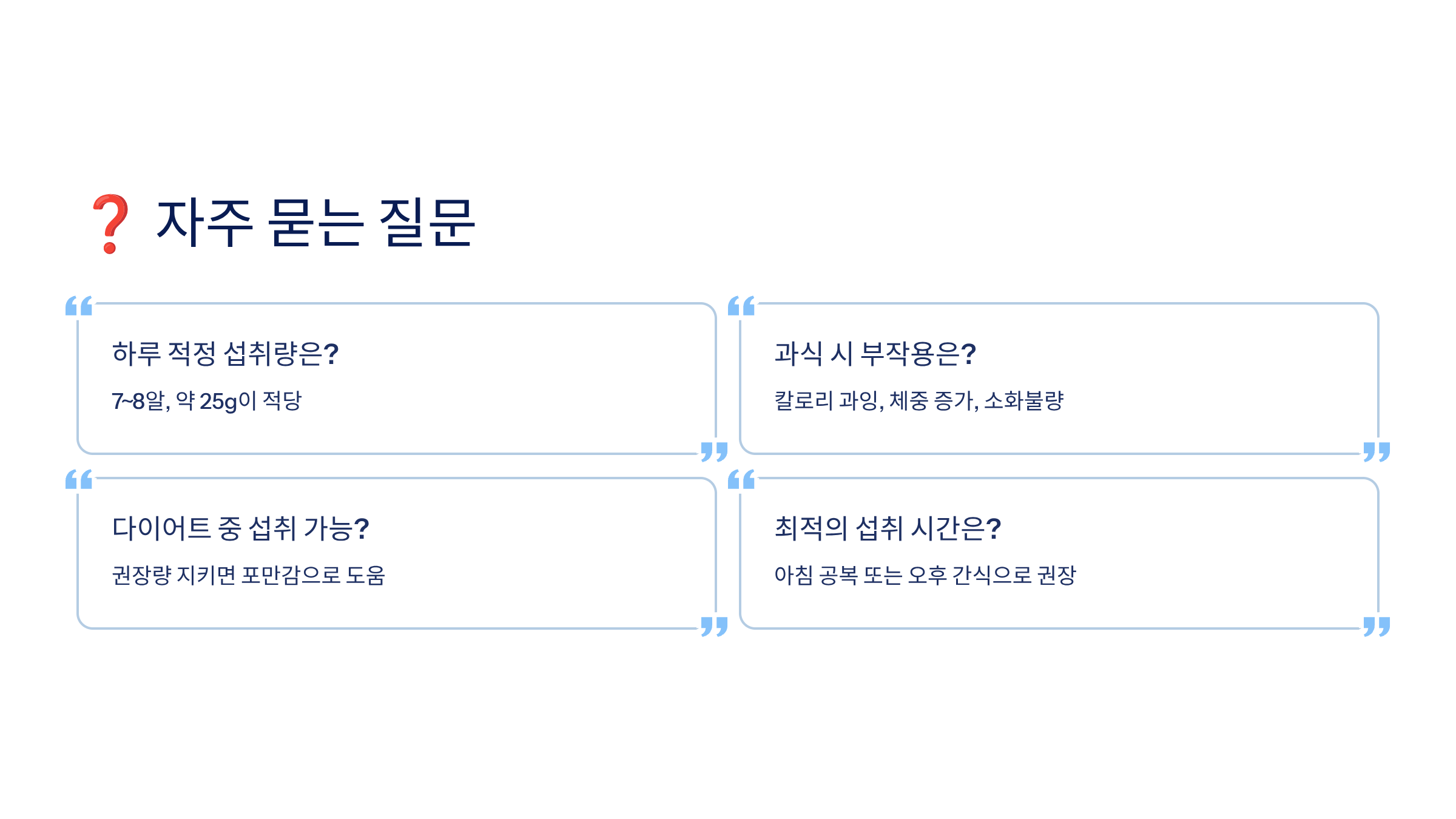 ❓ 자주 묻는 질문

하루 적정 섭취량은?

7~8알, 약 25g이 적당

과식 시 부작용은?

칼로리 과잉, 체중 증가, 소화불량

다이어트 중 섭취 가능?

권장량 지키면 포만감으로 도움

최적의 섭취 시간은?

아침 공복 또는 오후 간식으로 권장